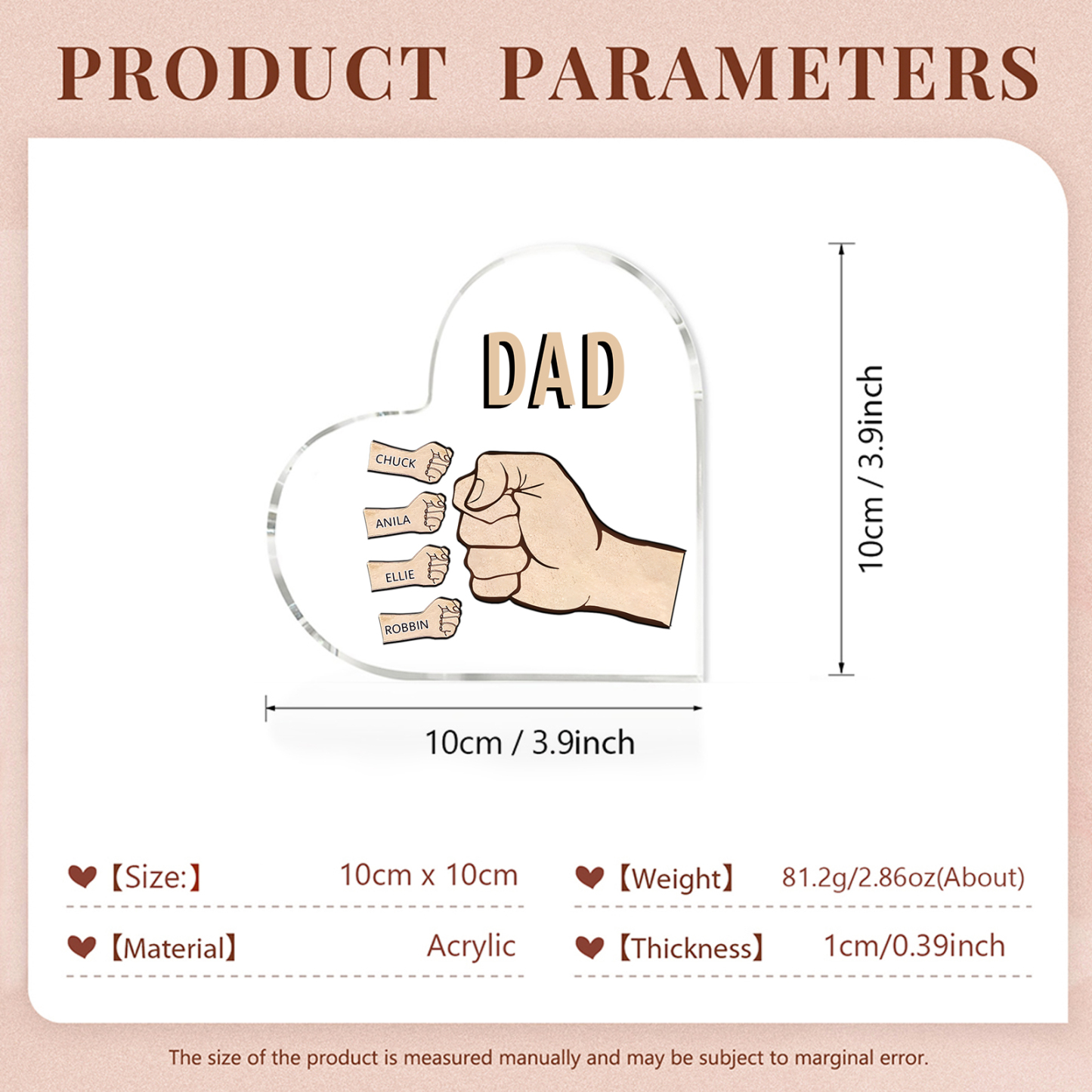 PRODUCT PARAMETERS

DAD

CHUCK

ANILA

ELLIE

ROBBIN

10cm / 3.9inch

10cm / 3.9inch

【Size:】 10cm x 10cm

【Weight】 81.2g/2.86oz(About)

【Material】 Acrylic

【Thickness】 1cm/0.39inch

The size of the product is measured manually and may be subject to marginal error.